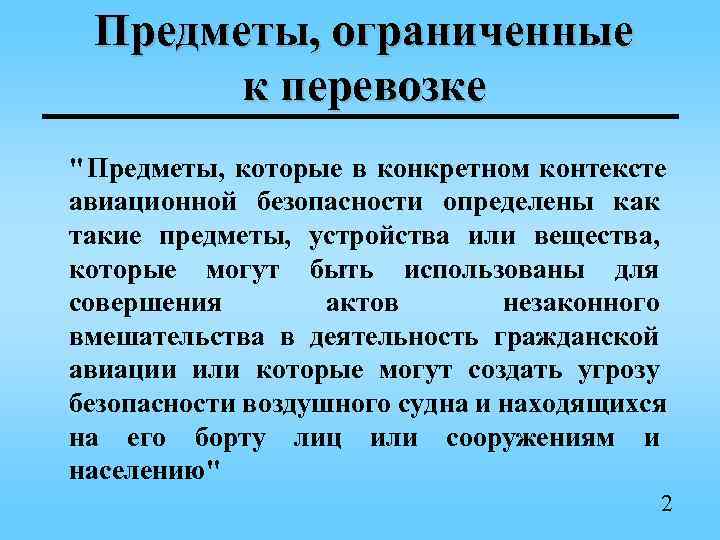 Предметы, ограниченные к перевозке

"Предметы, которые в конкретном контексте авиационной безопасности определены как такие предметы, устройства или вещества, которые могут быть использованы для совершения актов незаконного вмешательства в деятельность гражданской авиации или которые могут создать угрозу безопасности воздушного судна и находящихся на его борту лиц или сооружениям и населению"

2